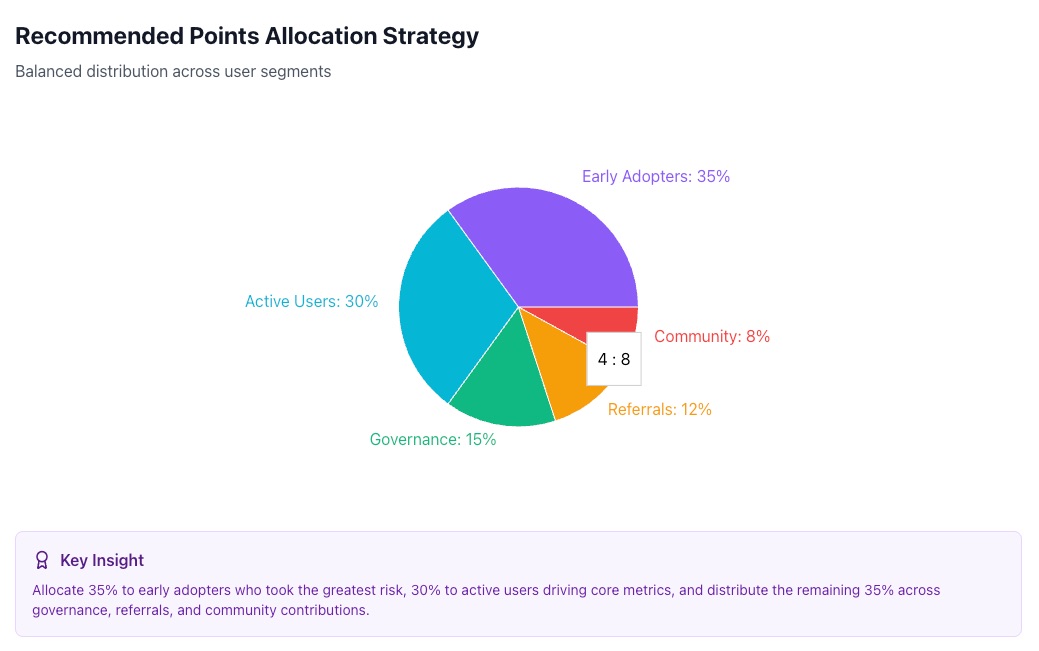 Recommended Points Allocation Strategy

Balanced distribution across user segments

Early Adopters: 35%

Active Users: 30%

Community: 8%

4 : 8

Referrals: 12%

Governance: 15%

Key Insight

Allocate 35% to early adopters who took the greatest risk, 30% to active users driving core metrics, and distribute the remaining 35% across governance, referrals, and community contributions.